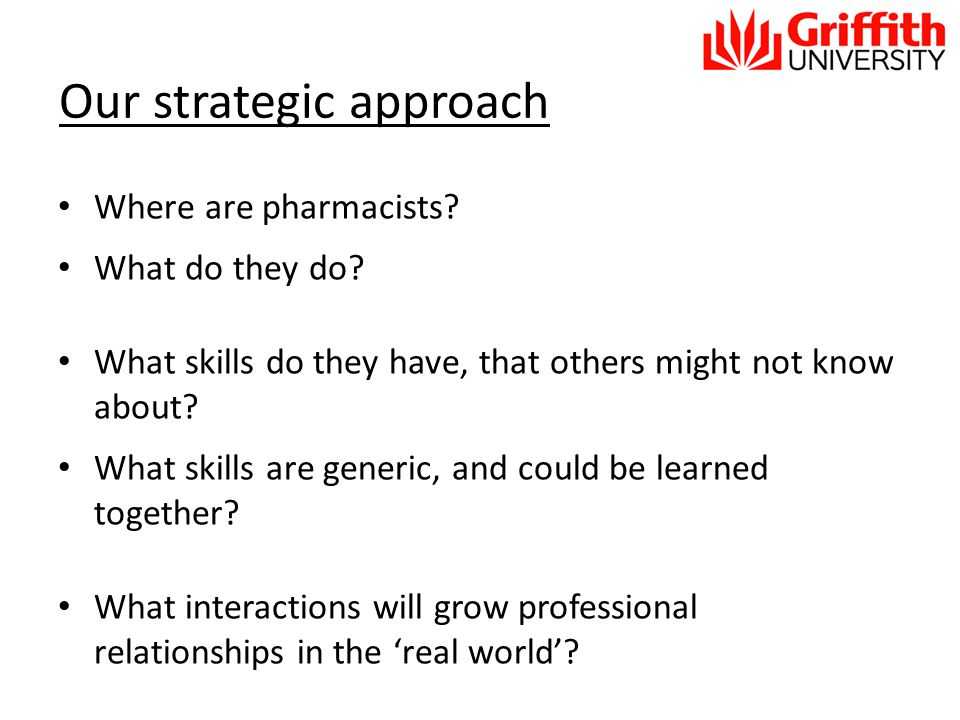 Griffith
UNIVERSITY

Our strategic approach

• Where are pharmacists?
• What do they do?

• What skills do they have, that others might not know about?
• What skills are generic, and could be learned together?

• What interactions will grow professional relationships in the ‘real world’?